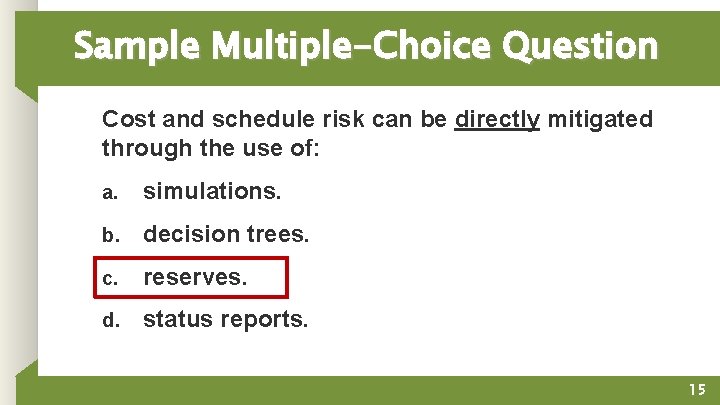 Sample Multiple-Choice Question

Cost and schedule risk can be directly mitigated through the use of:

a. simulations.

b. decision trees.

c. reserves.

d. status reports.

15